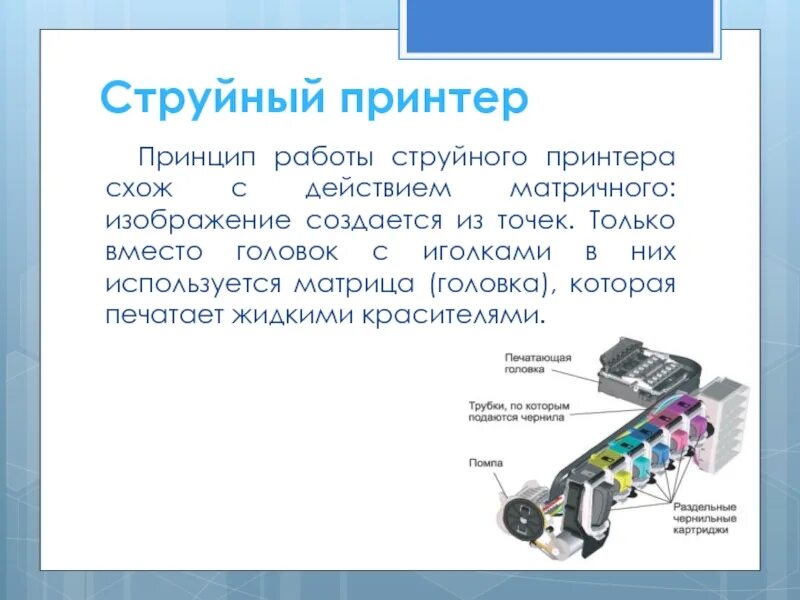 Струйный принтер

Принцип работы струйного принтера схож с действием матричного: изображение создается из точек. Только вместо головок с иголками в них используется матрица (головка), которая печатает жидкими красителями.

Печатающая головка

Трубки, по которым подаются чернила

Помпа

Раздельные чернильные картриджи